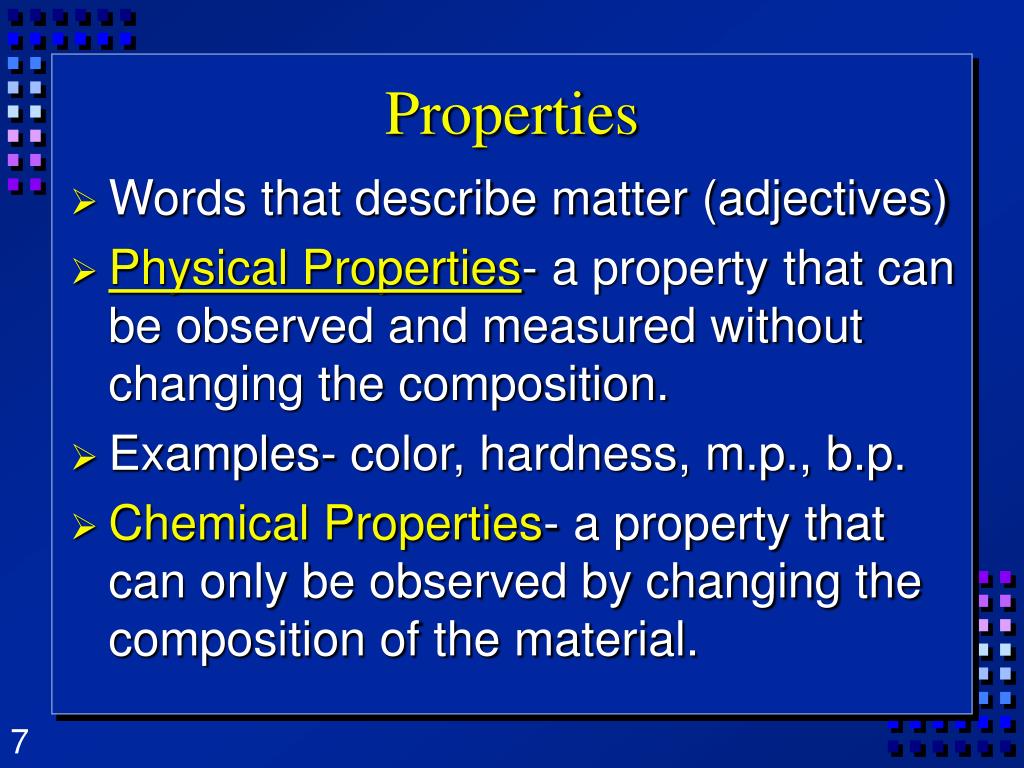 Properties

➢ Words that describe matter (adjectives)

➢ Physical Properties- a property that can be observed and measured without changing the composition.

➢ Examples- color, hardness, m.p., b.p.

➢ Chemical Properties- a property that can only be observed by changing the composition of the material.

7